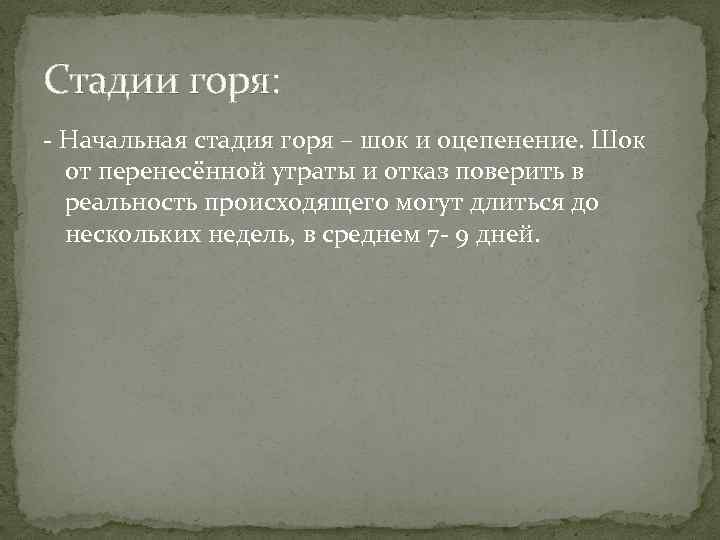 Стадии горя:

- Начальная стадия горя – шок и оцепенение. Шок от перенесённой утраты и отказ поверить в реальность происходящего могут длиться до нескольких недель, в среднем 7- 9 дней.